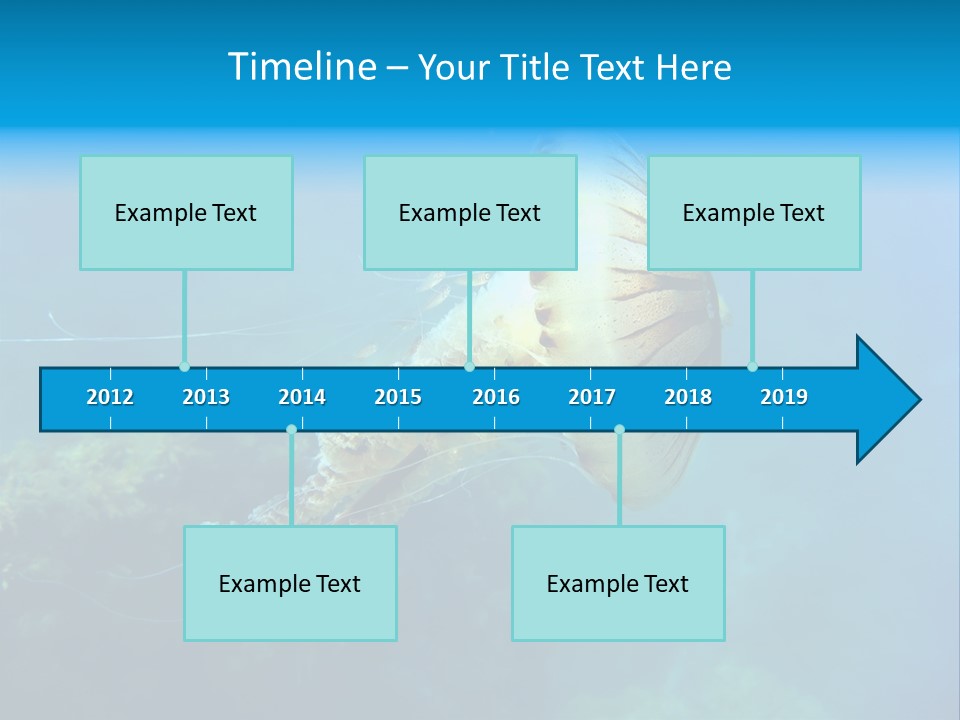 Timeline – Your Title Text Here

Example Text

Example Text

Example Text

2012 2013 2014 2015 2016 2017 2018 2019

Example Text

Example Text